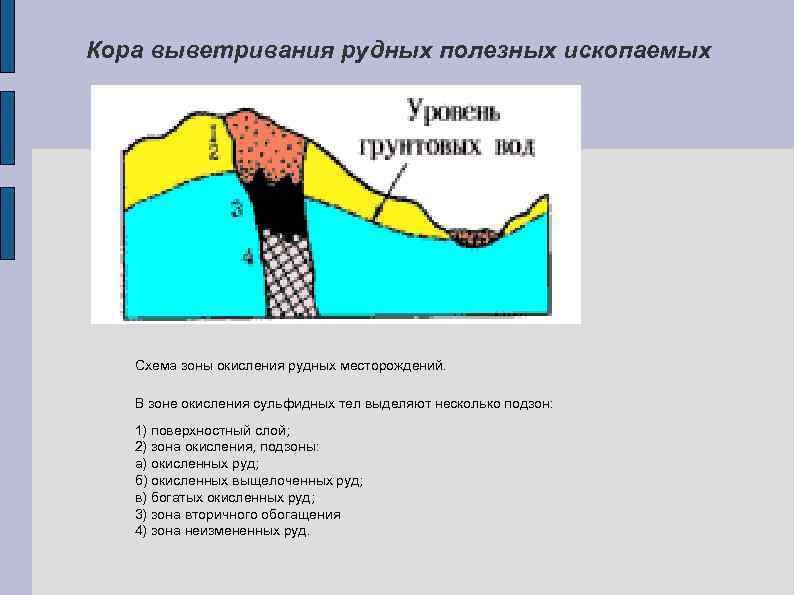 Кора выветривания рудных полезных ископаемых

Уровень грунтовых вод

1
2
3
4

Схема зоны окисления рудных месторождений.

В зоне окисления сульфидных тел выделяют несколько подзон:

1) поверхностный слой;
2) зона окисления, подзоны:
а) окисленных руд;
б) окисленных выщелоченных руд;
в) богатых окисленных руд;
3) зона вторичного обогащения
4) зона неизмененных руд.